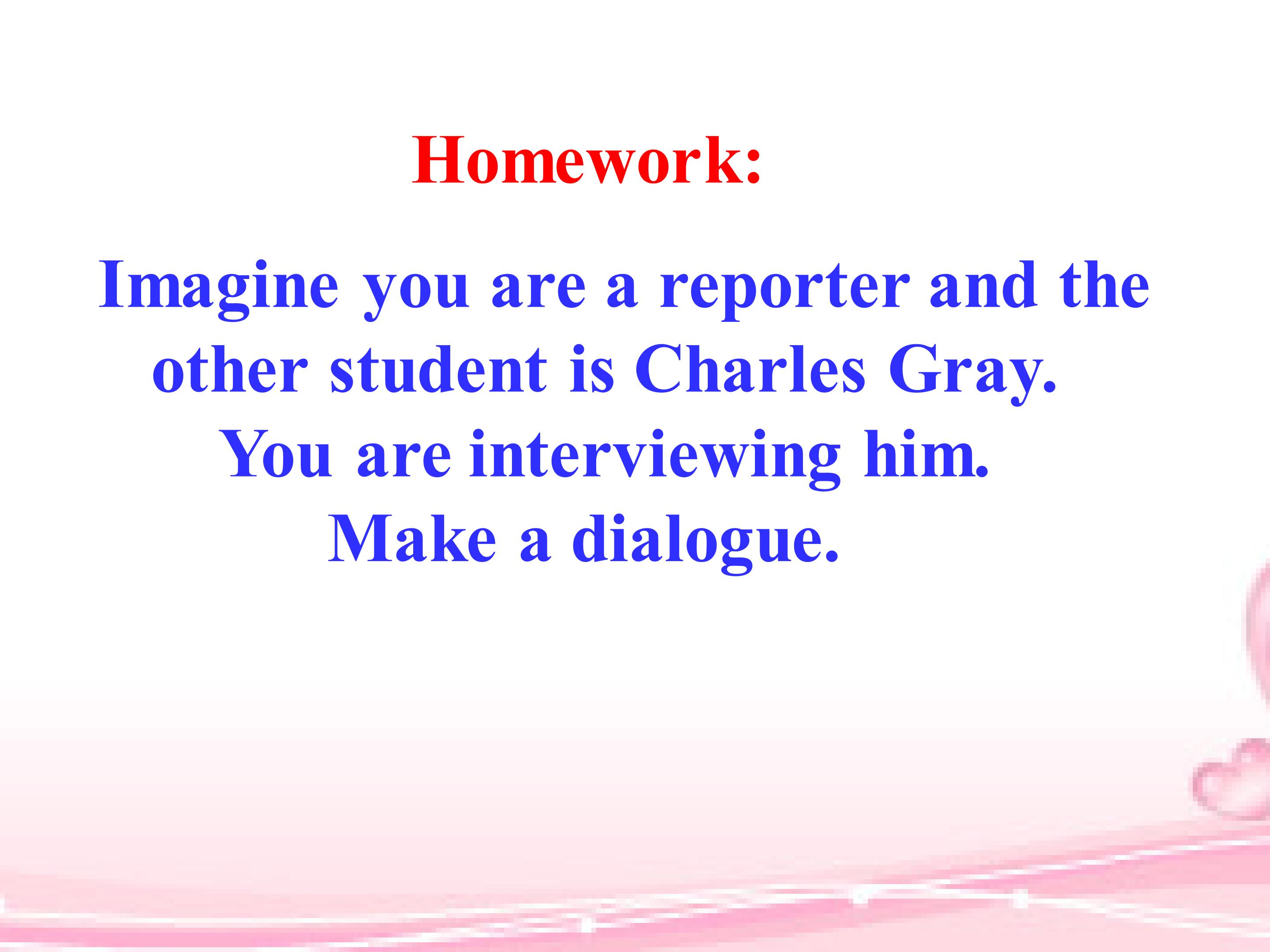 Homework:

Imagine you are a reporter and the other student is Charles Gray. You are interviewing him. Make a dialogue.